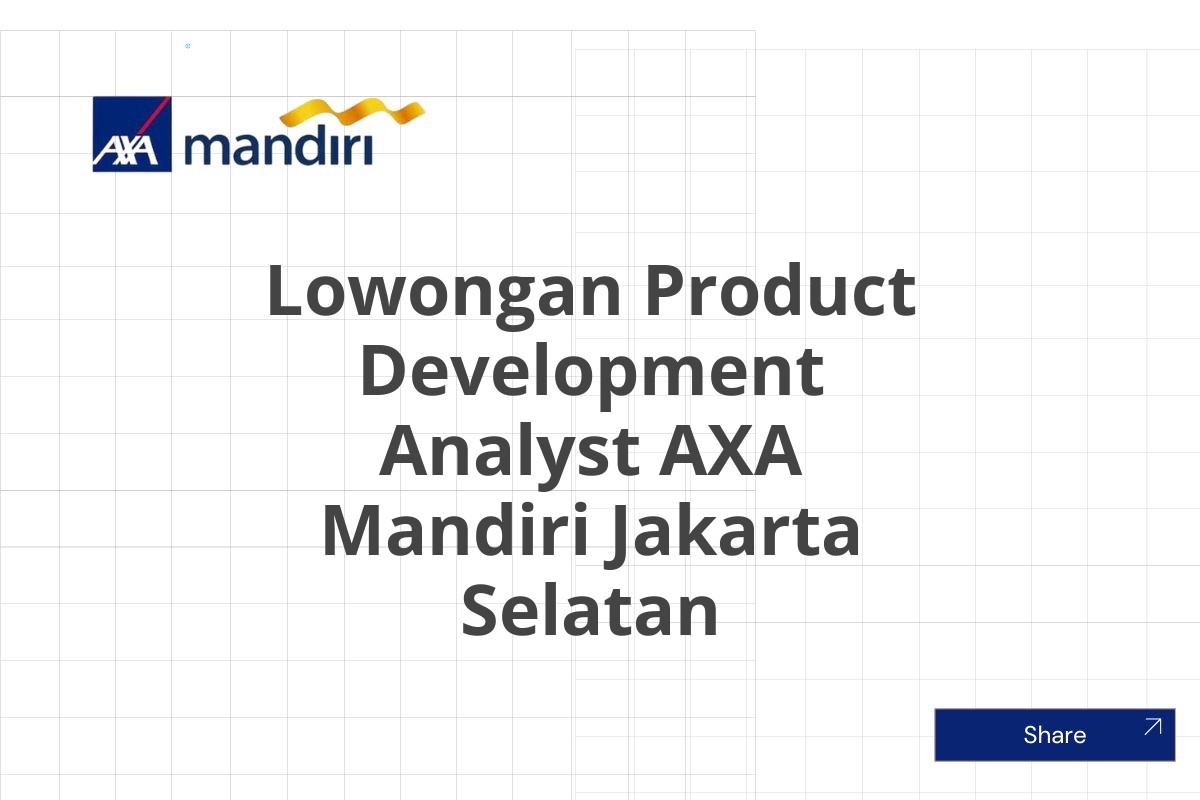 AXA mandiri

Lowongan Product Development Analyst AXA Mandiri Jakarta Selatan

Share